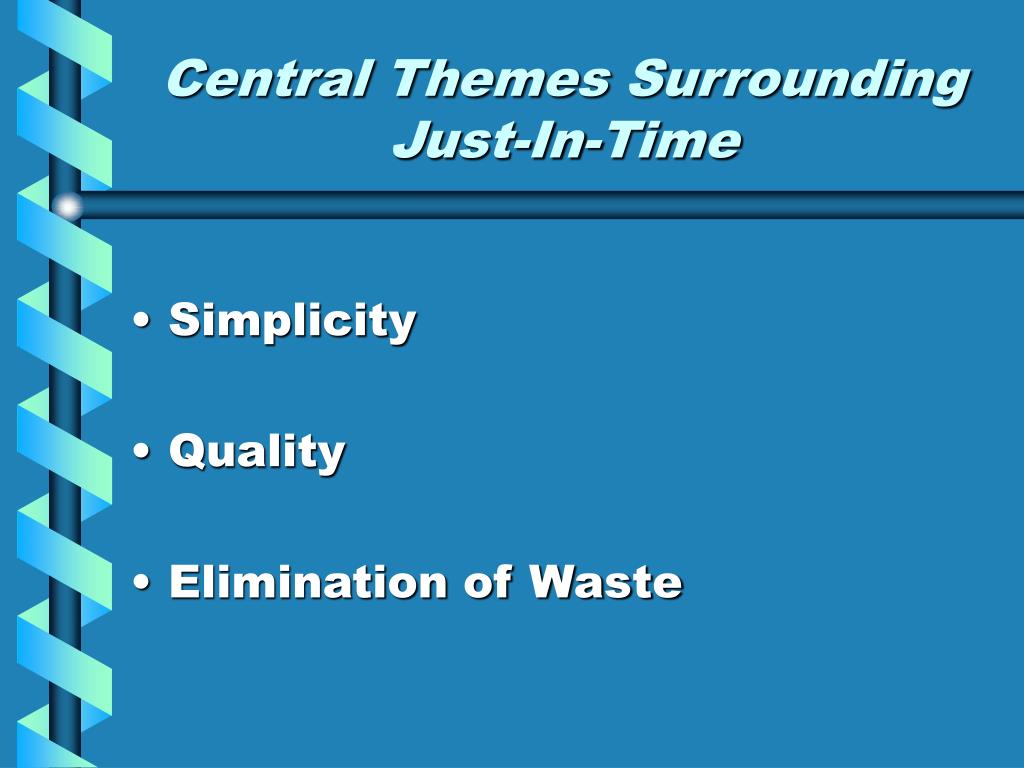 Central Themes Surrounding Just-In-Time

• Simplicity

• Quality

• Elimination of Waste